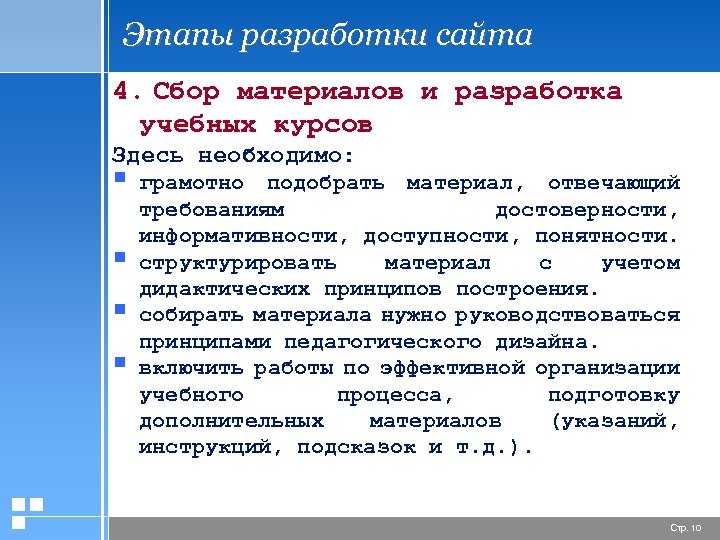 Этапы разработки сайта

4. Сбор материалов и разработка учебных курсов

Здесь необходимо:

- грамотно подобрать материал, отвечающий требованиям достоверности, информативности, доступности, понятности.
- структурировать материал с учетом дидактических принципов построения.
- собирать материала нужно руководствоваться принципами педагогического дизайна.
- включить работы по эффективной организации учебного процесса, подготовку дополнительных материалов (указаний, инструкций, подсказок и т.д.).

Стр. 10